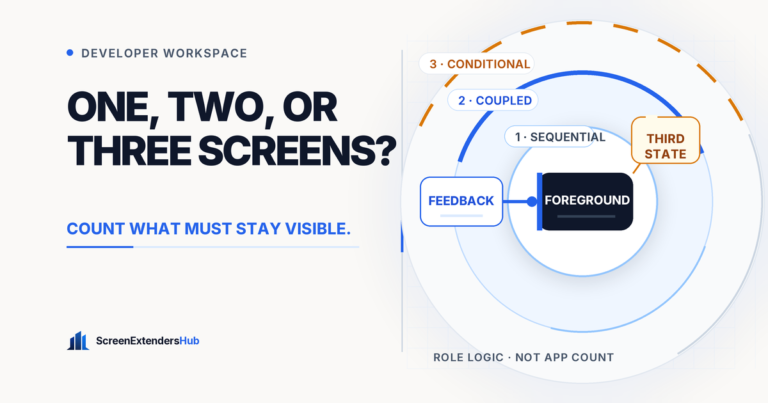 DEVELOPER WORKSPACE

ONE, TWO, OR THREE SCREENS?

COUNT WHAT MUST STAY VISIBLE.

ScreenExtendersHub

3 · CONDITIONAL

2 · COUPLED

1 · SEQUENTIAL

THIRD STATE

FEEDBACK

FOREGROUND

ROLE LOGIC · NOT APP COUNT